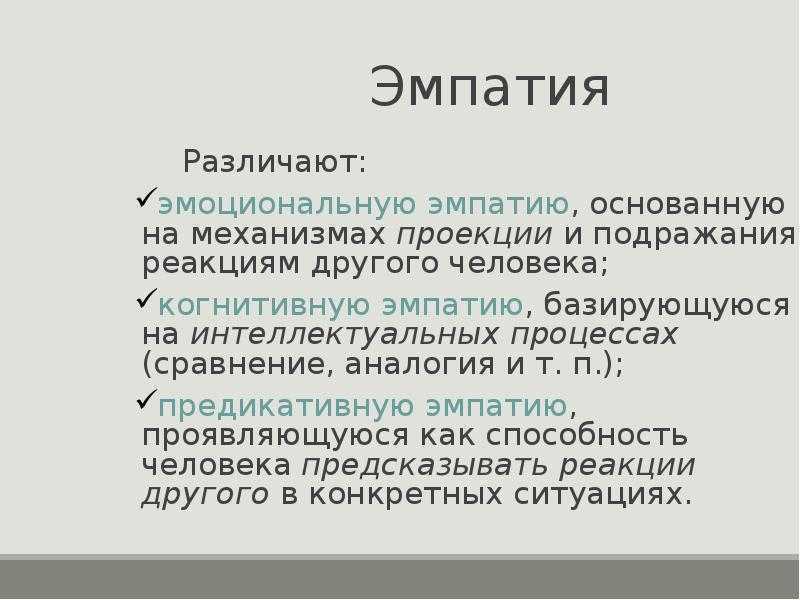 Эмпатия

Различают:

✓эмоциональную эмпатию, основанную на механизмах проекции и подражания реакциям другого человека;

✓когнитивную эмпатию, базирующуюся на интеллектуальных процессах (сравнение, аналогия и т. п.);

✓предикативную эмпатию, проявляющуюся как способность человека предсказывать реакции другого в конкретных ситуациях.